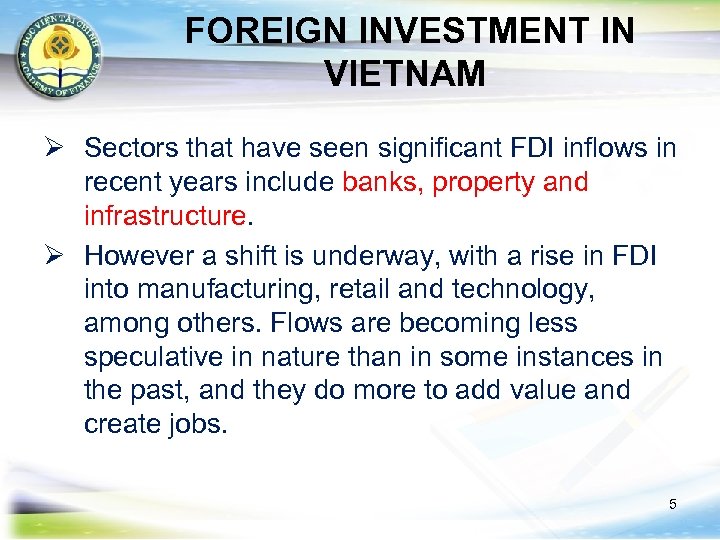 HỌC VIỆN TÀI CHÍNH
ACADEMY OF FINANCE

FOREIGN INVESTMENT IN VIETNAM

➢ Sectors that have seen significant FDI inflows in recent years include banks, property and infrastructure.

➢ However a shift is underway, with a rise in FDI into manufacturing, retail and technology, among others. Flows are becoming less speculative in nature than in some instances in the past, and they do more to add value and create jobs.

5